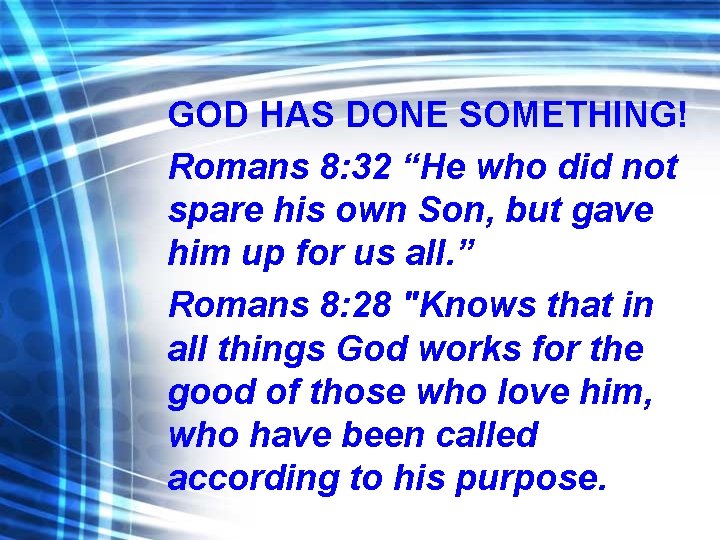 GOD HAS DONE SOMETHING!

Romans 8:32 “He who did not spare his own Son, but gave him up for us all.”

Romans 8:28 "Knows that in all things God works for the good of those who love him, who have been called according to his purpose.